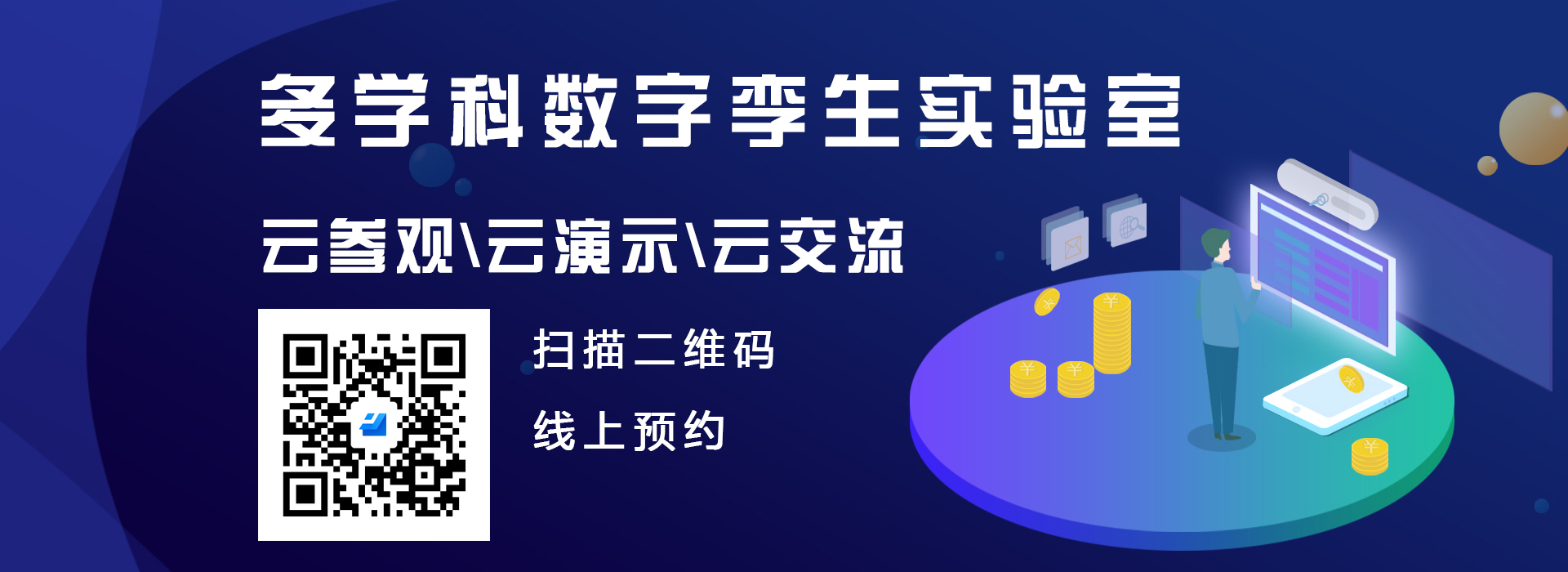 多学科数字孪生实验室

云参观\云演示\云交流

扫描二维码

线上预约